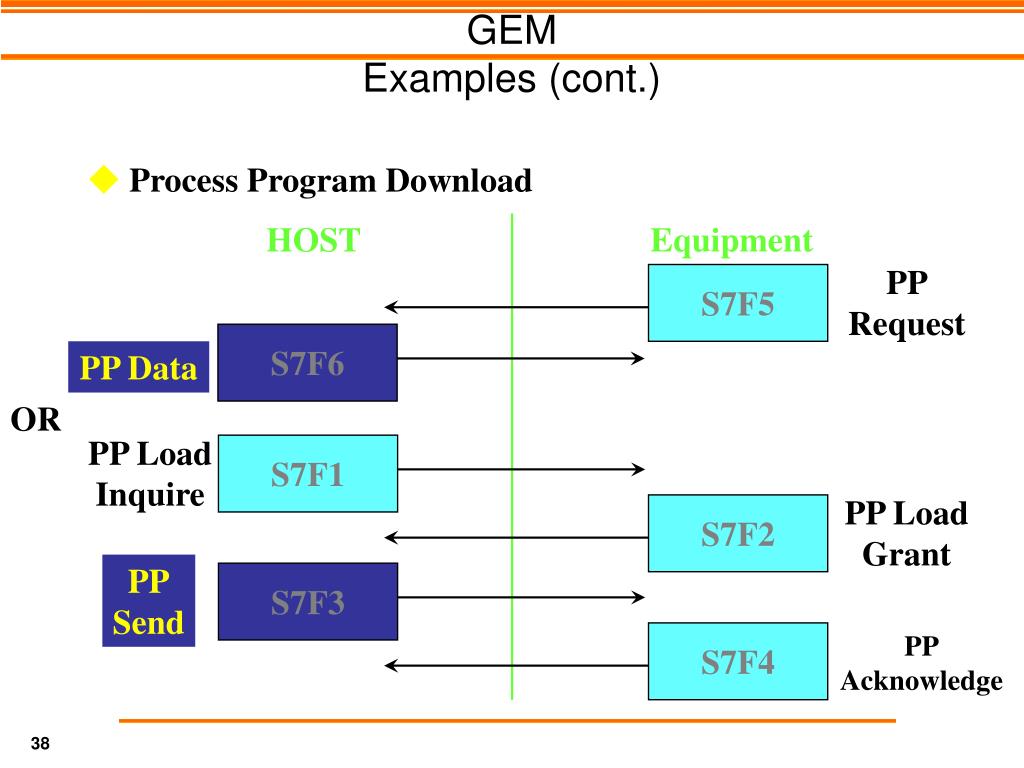 GEM
Examples (cont.)

Process Program Download

HOST

Equipment

S7F5

PP Request

PP Data

S7F6

OR

PP Load Inquire

S7F1

S7F2

PP Load Grant

PP Send

S7F3

S7F4

PP Acknowledge

38